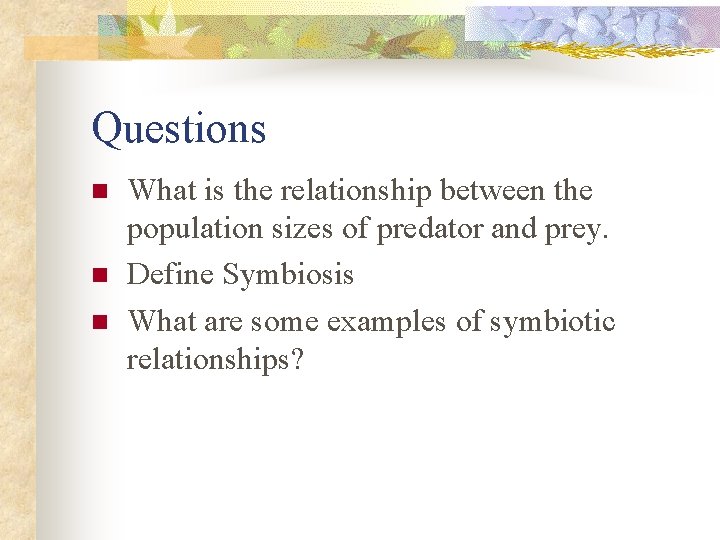 Questions

- What is the relationship between the population sizes of predator and prey.
- Define Symbiosis
- What are some examples of symbiotic relationships?